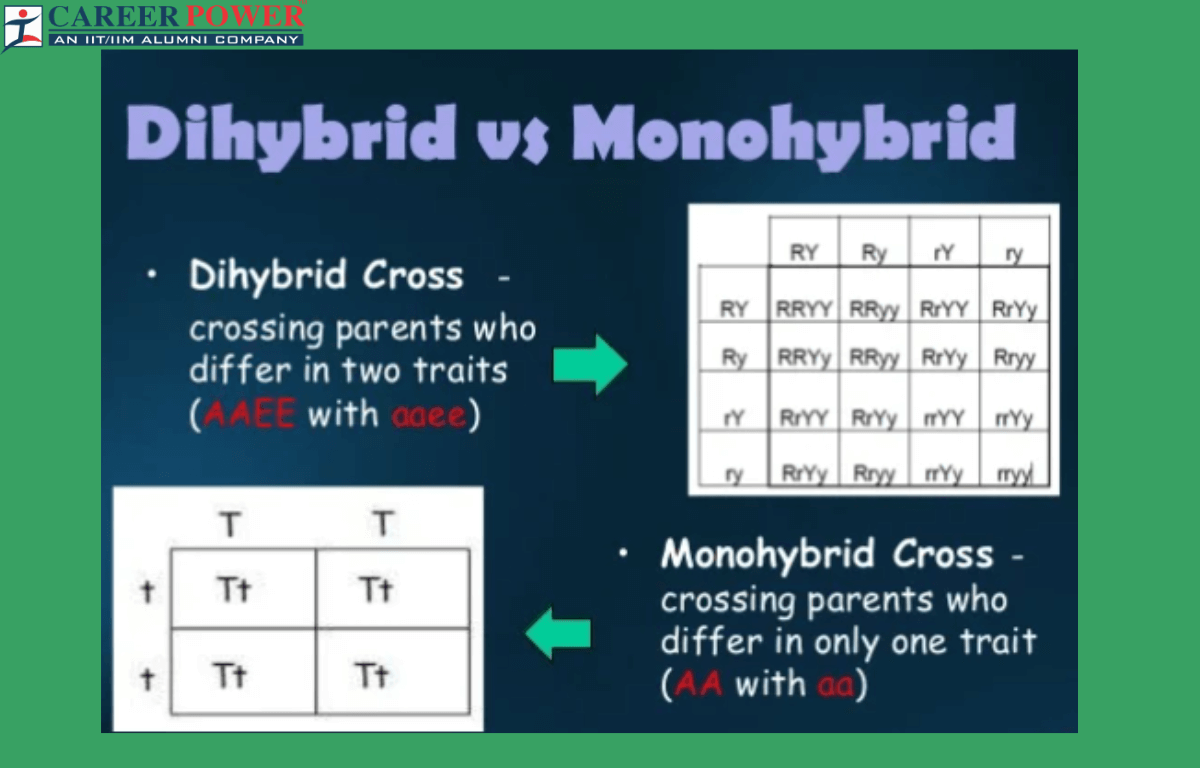 CAREER POWER
AN IIT/IIM ALUMNI COMPANY

Dihybrid vs Monohybrid

• Dihybrid Cross - crossing parents who differ in two traits (AAEE with aaee)

| | RY | Ry | rY | ry |
|---|---|---|---|---|
| RY | RRYY | RRyy | RrYY | RrYy |
| Ry | RRYy | RRyy | RrYy | Rryy |
| rY | RrYY | RrYy | rrYY | rrYy |
| ry | RrYy | Rryy | rrYy | rryy |

| | T | T |
|---|---|---|
| t | Tt | Tt |
| t | Tt | Tt |

• Monohybrid Cross - crossing parents who differ in only one trait (AA with aa)